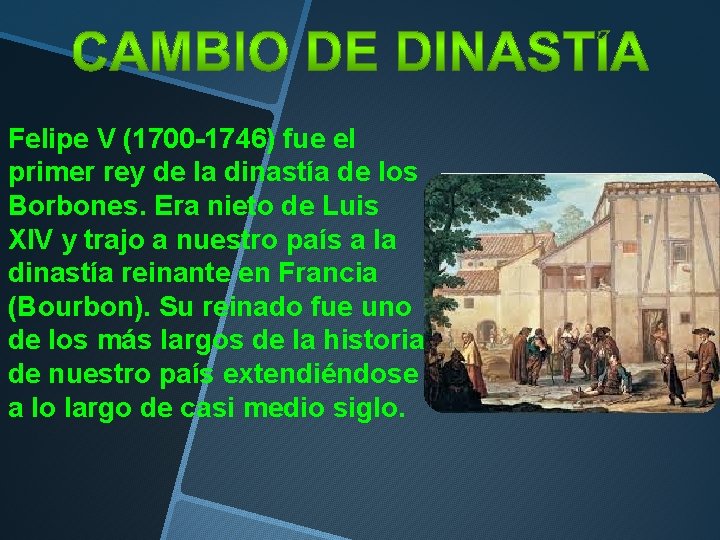 CAMBIO DE DINASTÍA

Felipe V (1700-1746) fue el primer rey de la dinastía de los Borbones. Era nieto de Luis XIV y trajo a nuestro país a la dinastía reinante en Francia (Bourbon). Su reinado fue uno de los más largos de la historia de nuestro país extendiéndose a lo largo de casi medio siglo.